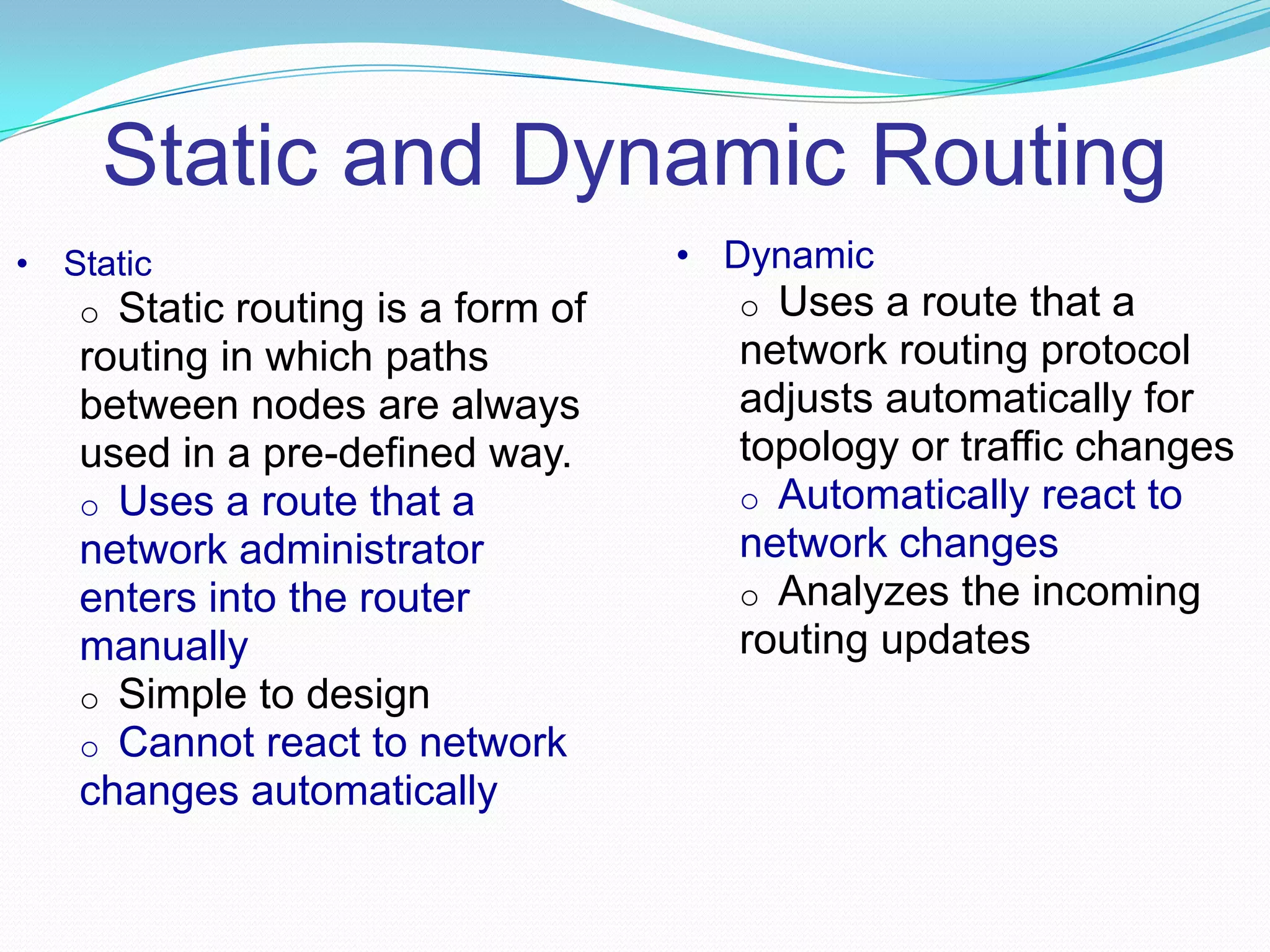 Static and Dynamic Routing

• Static
o Static routing is a form of routing in which paths between nodes are always used in a pre-defined way.
o Uses a route that a network administrator enters into the router manually
o Simple to design
o Cannot react to network changes automatically

• Dynamic
o Uses a route that a network routing protocol adjusts automatically for topology or traffic changes
o Automatically react to network changes
o Analyzes the incoming routing updates